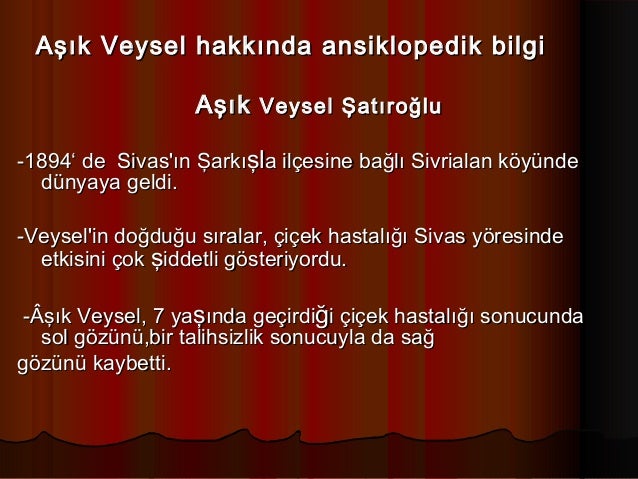 Aşık Veysel hakkında ansiklopedik bilgi

Aşık Veysel Şatıroğlu

-1894‘ de Sivas'ın Şarkışla ilçesine bağlı Sivrialan köyünde dünyaya geldi.

-Veysel'in doğduğu sıralar, çiçek hastalığı Sivas yöresinde etkisini çok şiddetli gösteriyordu.

-Âşık Veysel, 7 yaşında geçirdiği çiçek hastalığı sonucunda sol gözünü,bir talihsizlik sonucuyla da sağ gözünü kaybetti.